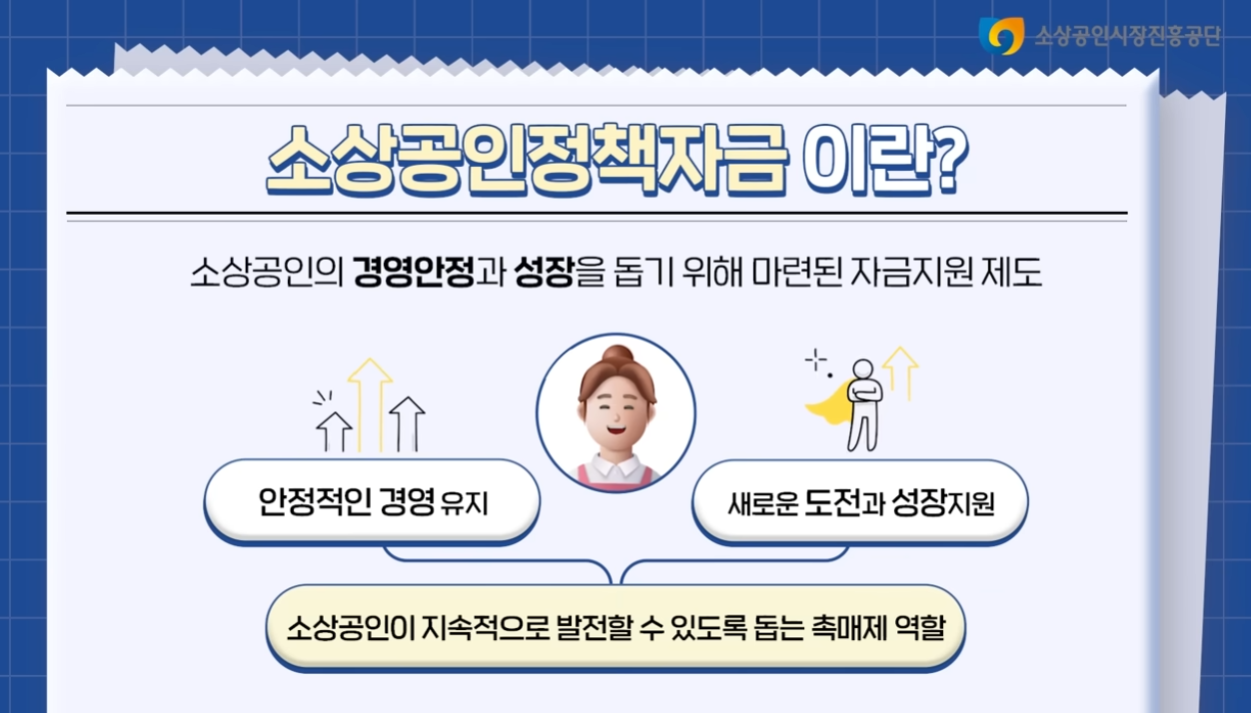 소상공인시장진흥공단

소상공인정책자금 이란?

소상공인의 경영안정과 성장을 돕기 위해 마련된 자금지원 제도

안정적인 경영 유지

새로운 도전과 성장지원

소상공인이 지속적으로 발전할 수 있도록 돕는 촉매제 역할